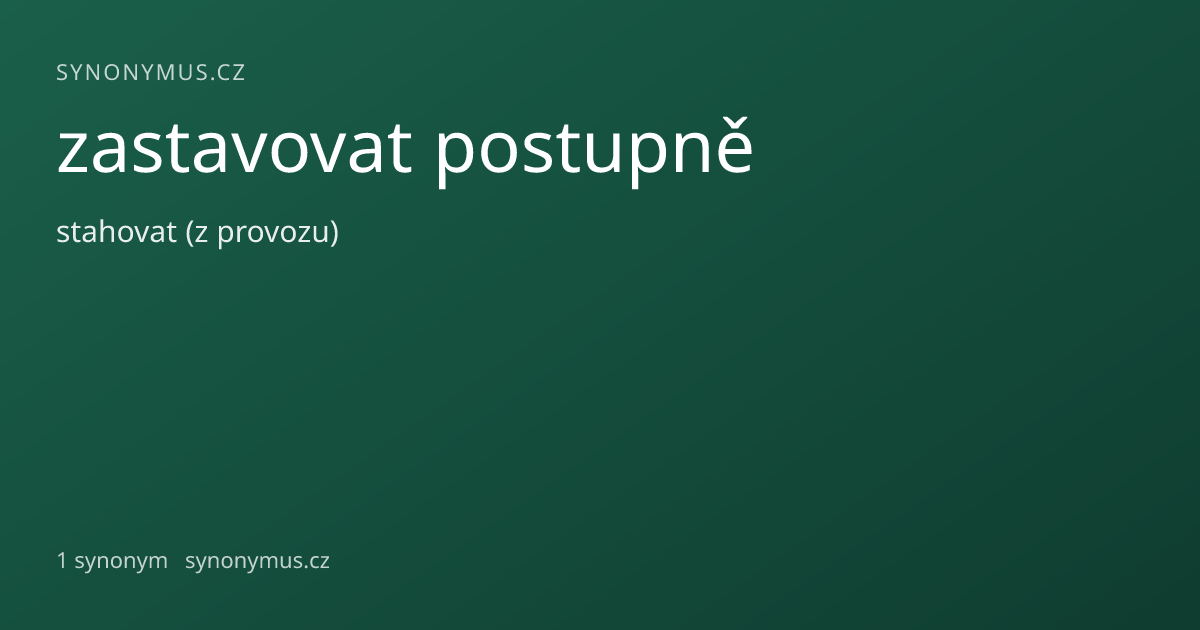 SYNONYMUS.CZ

zastavovat postupně

stahovat (z provozu)

1 synonym synonymus.cz